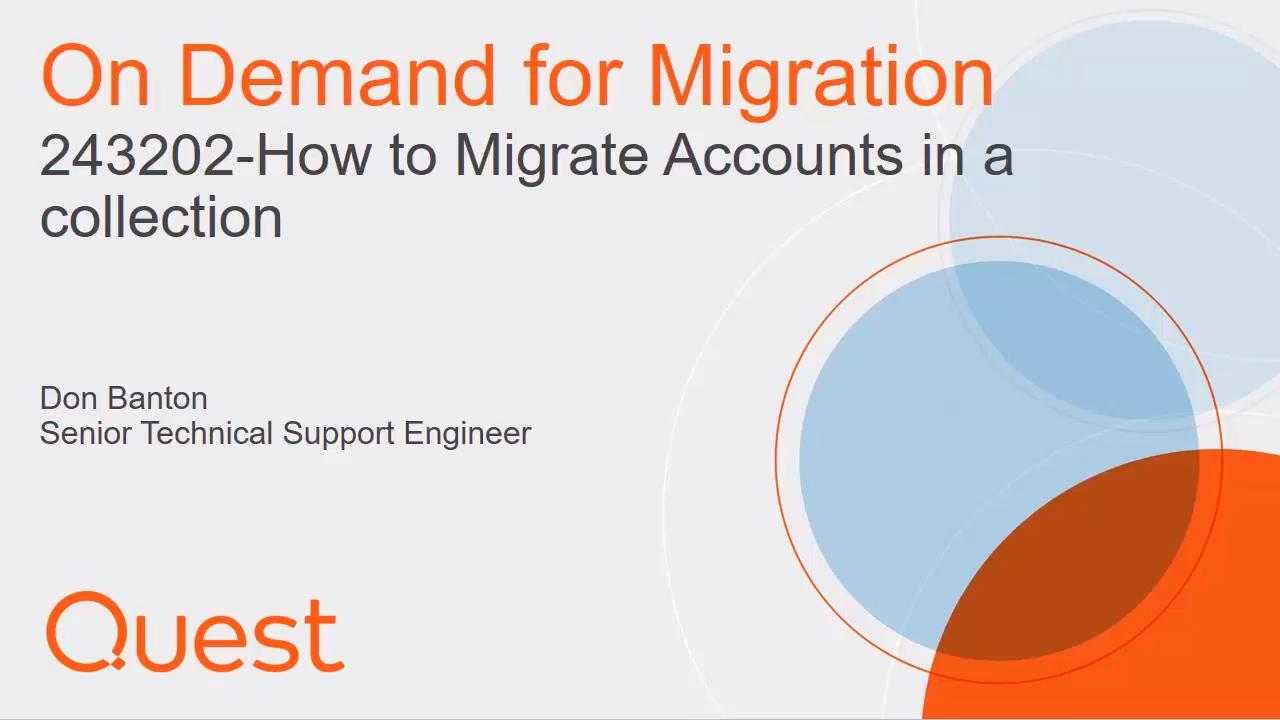 On Demand for Migration
243202-How to Migrate Accounts in a collection

Don Banton
Senior Technical Support Engineer

Quest